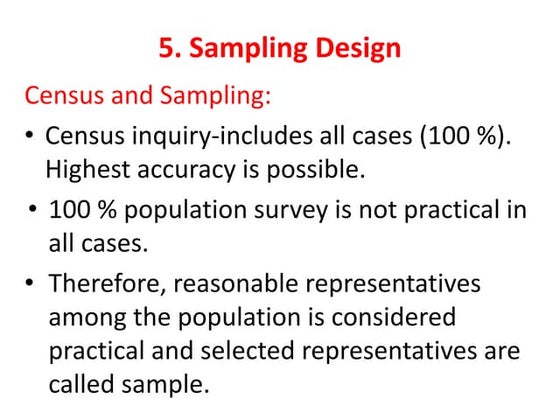 5. Sampling Design

Census and Sampling:

• Census inquiry-includes all cases (100 %). Highest accuracy is possible.
• 100 % population survey is not practical in all cases.
• Therefore, reasonable representatives among the population is considered practical and selected representatives are called sample.